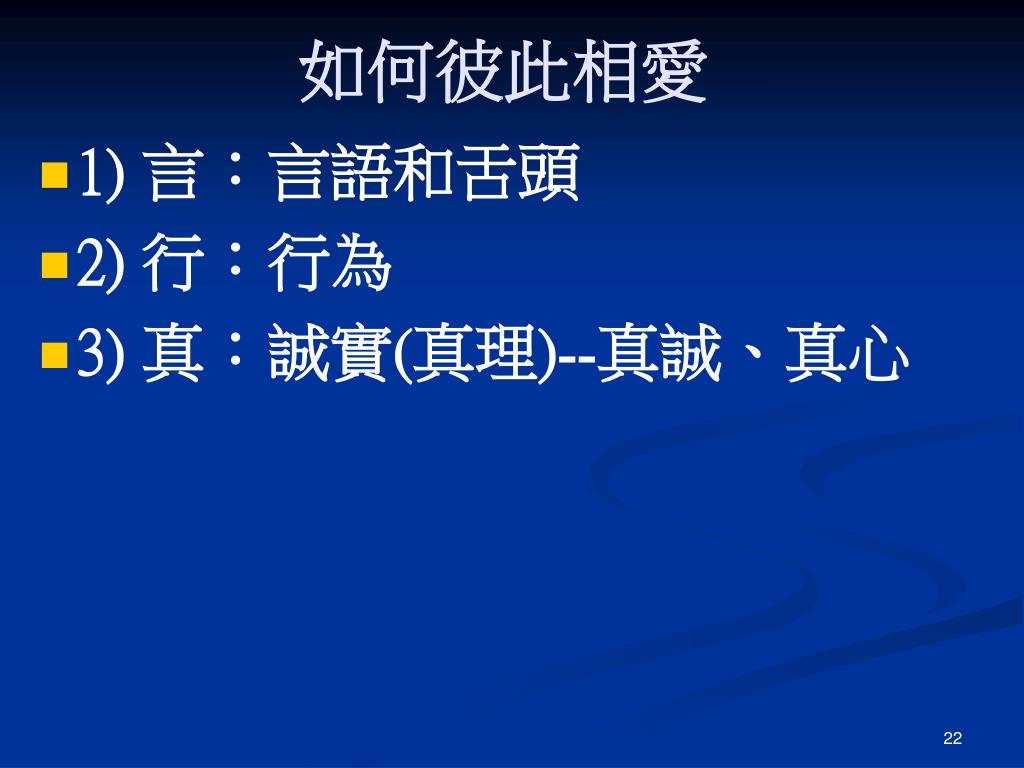 如何彼此相愛

1) 言：言語和舌頭

2) 行：行為

3) 真：誠實(真理)--真誠、真心

22